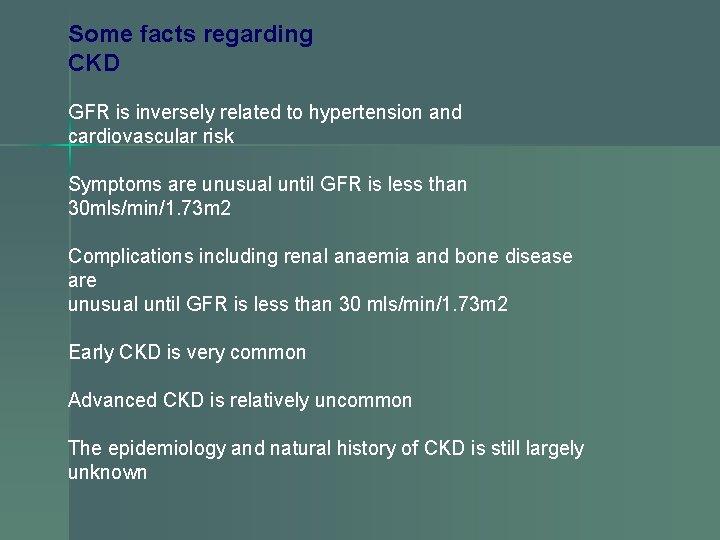 Some facts regarding CKD

GFR is inversely related to hypertension and cardiovascular risk

Symptoms are unusual until GFR is less than 30mls/min/1.73m2

Complications including renal anaemia and bone disease are unusual until GFR is less than 30 mls/min/1.73m2

Early CKD is very common

Advanced CKD is relatively uncommon

The epidemiology and natural history of CKD is still largely unknown